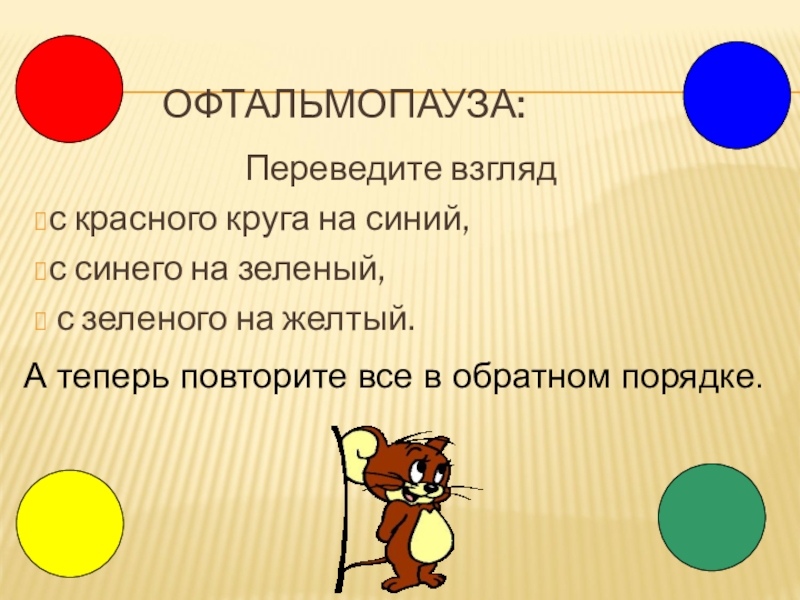 ОФТАЛЬМОПАУЗА:

Переведите взгляд

с красного круга на синий,

с синего на зеленый,

с зеленого на желтый.

А теперь повторите все в обратном порядке.